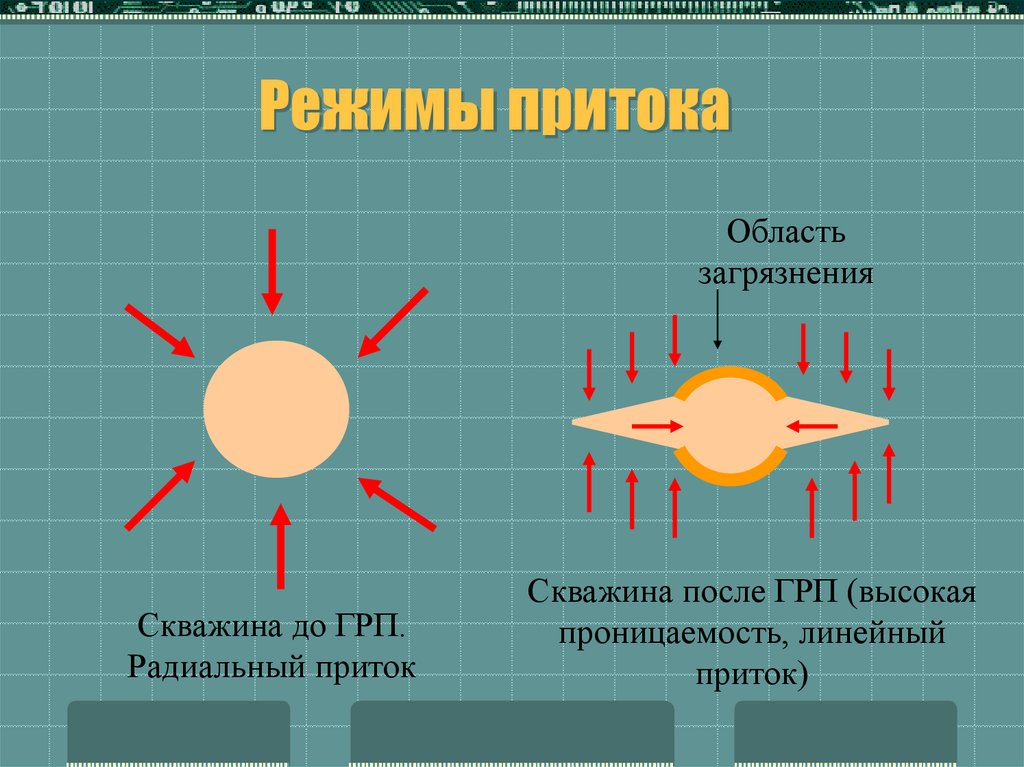 Режимы притока

Область загрязнения

Скважина до ГРП. Радиальный приток

Скважина после ГРП (высокая проницаемость, линейный приток)